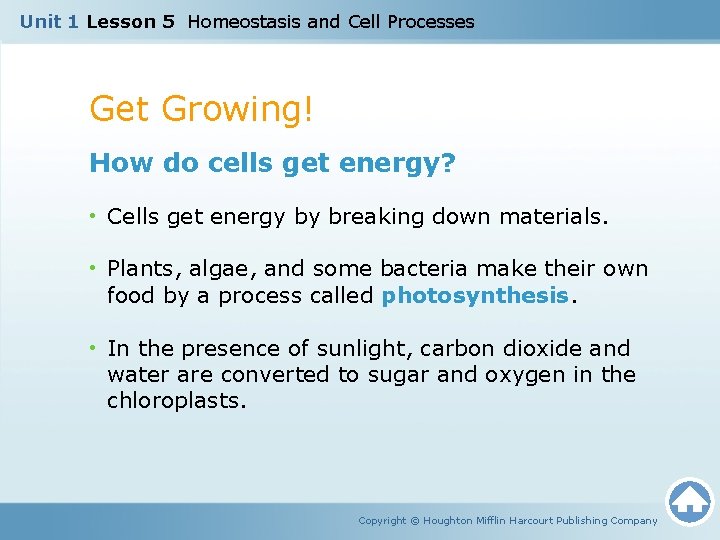 Unit 1 Lesson 5 Homeostasis and Cell Processes

Get Growing!

How do cells get energy?

• Cells get energy by breaking down materials.

• Plants, algae, and some bacteria make their own food by a process called photosynthesis.

• In the presence of sunlight, carbon dioxide and water are converted to sugar and oxygen in the chloroplasts.

Copyright © Houghton Mifflin Harcourt Publishing Company